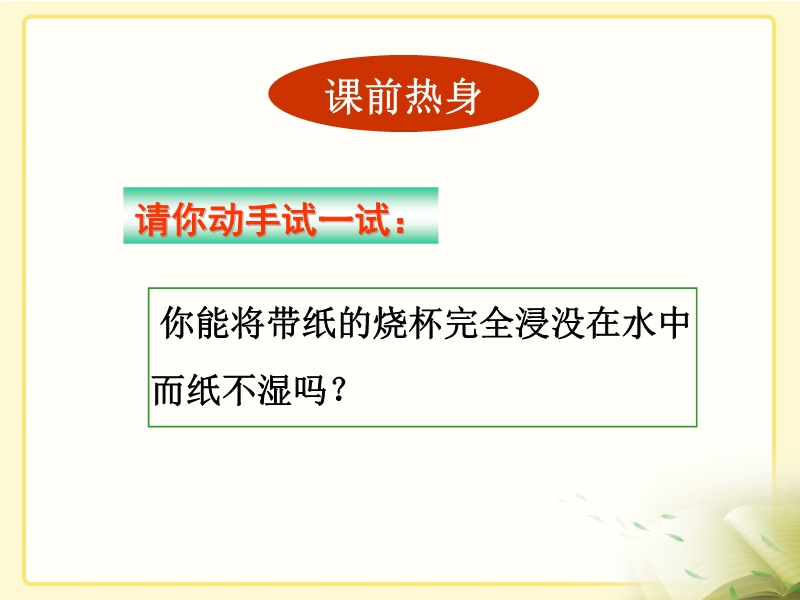 课前热身

请你动手试一试：

你能将带纸的烧杯完全浸没在水中而纸不湿吗？